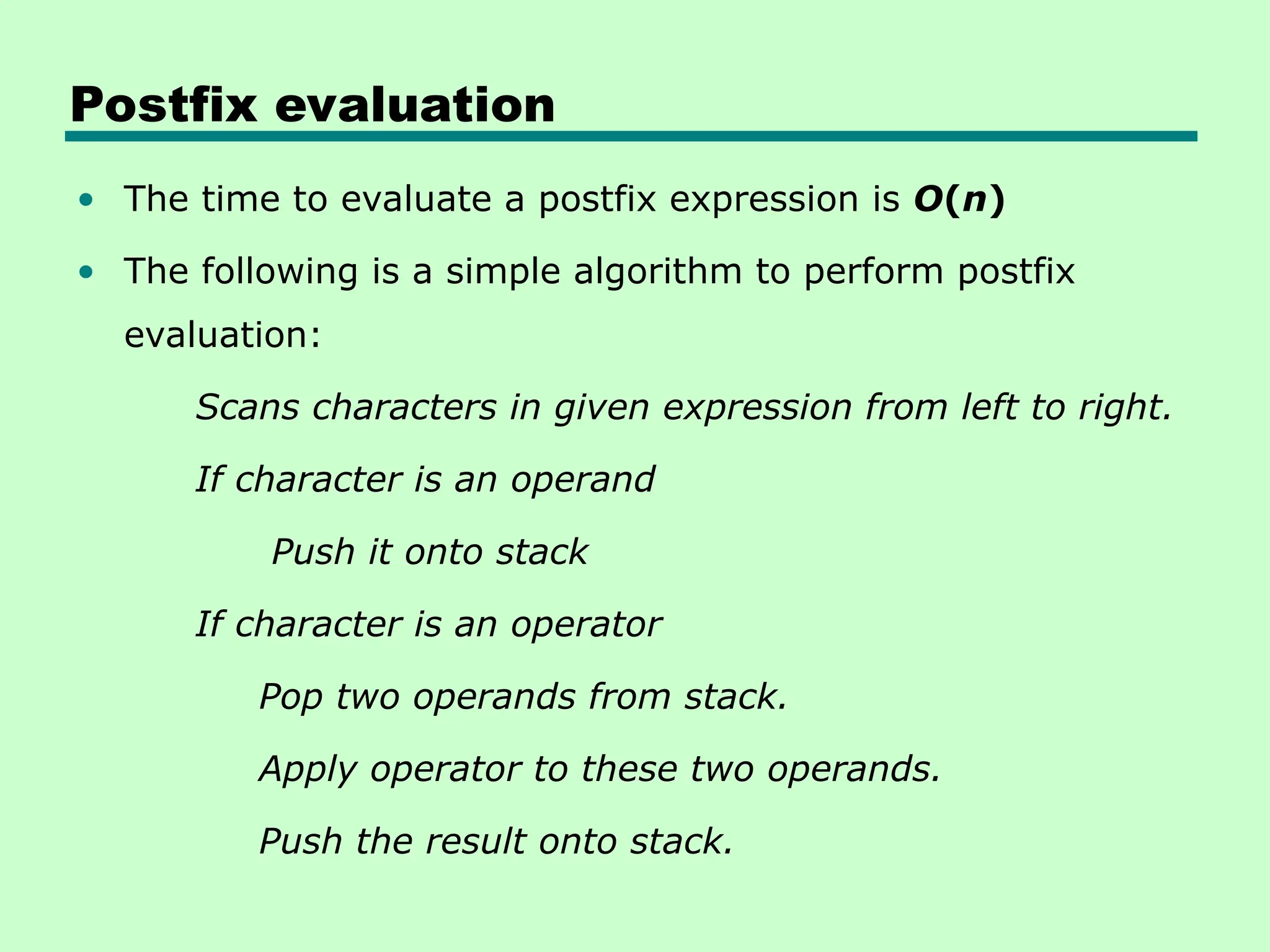 Postfix evaluation

• The time to evaluate a postfix expression is $O(n)$

• The following is a simple algorithm to perform postfix evaluation:

Scans characters in given expression from left to right.

If character is an operand

Push it onto stack

If character is an operator

Pop two operands from stack.

Apply operator to these two operands.

Push the result onto stack.